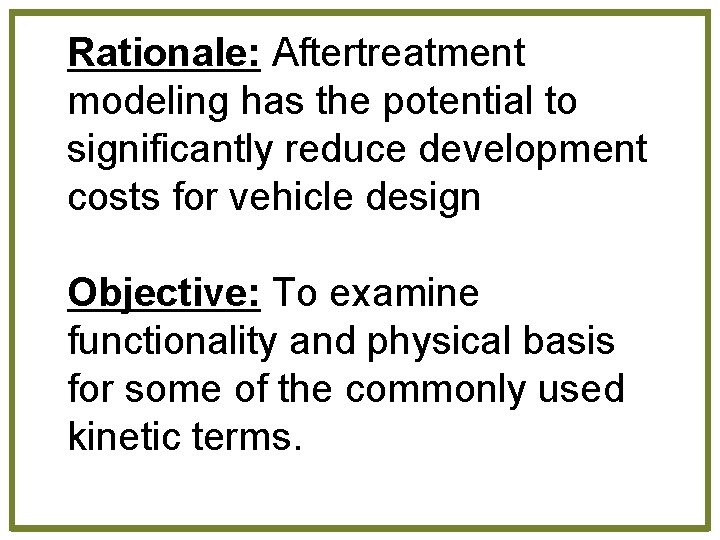 Rationale: Aftertreatment modeling has the potential to significantly reduce development costs for vehicle design

Objective: To examine functionality and physical basis for some of the commonly used kinetic terms.